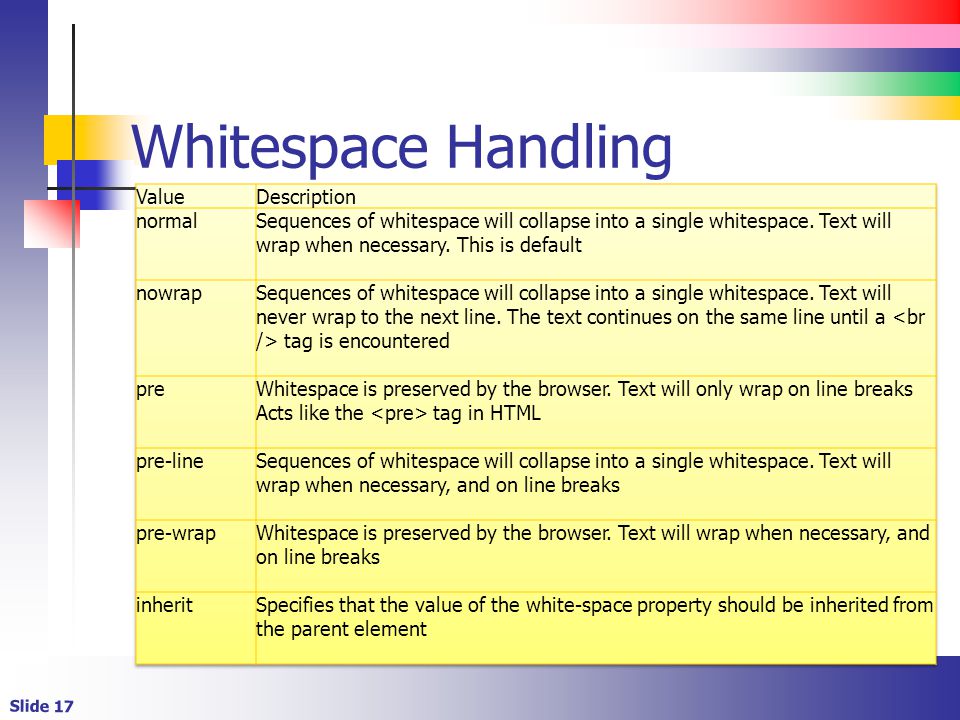 Whitespace Handling

| Value | Description |
|---|---|
| normal | Sequences of whitespace will collapse into a single whitespace. Text will wrap when necessary. This is default |
| nowrap | Sequences of whitespace will collapse into a single whitespace. Text will never wrap to the next line. The text continues on the same line until a <br /> tag is encountered |
| pre | Whitespace is preserved by the browser. Text will only wrap on line breaks Acts like the <pre> tag in HTML |
| pre-line | Sequences of whitespace will collapse into a single whitespace. Text will wrap when necessary, and on line breaks |
| pre-wrap | Whitespace is preserved by the browser. Text will wrap when necessary, and on line breaks |
| inherit | Specifies that the value of the white-space property should be inherited from the parent element |

Slide 17